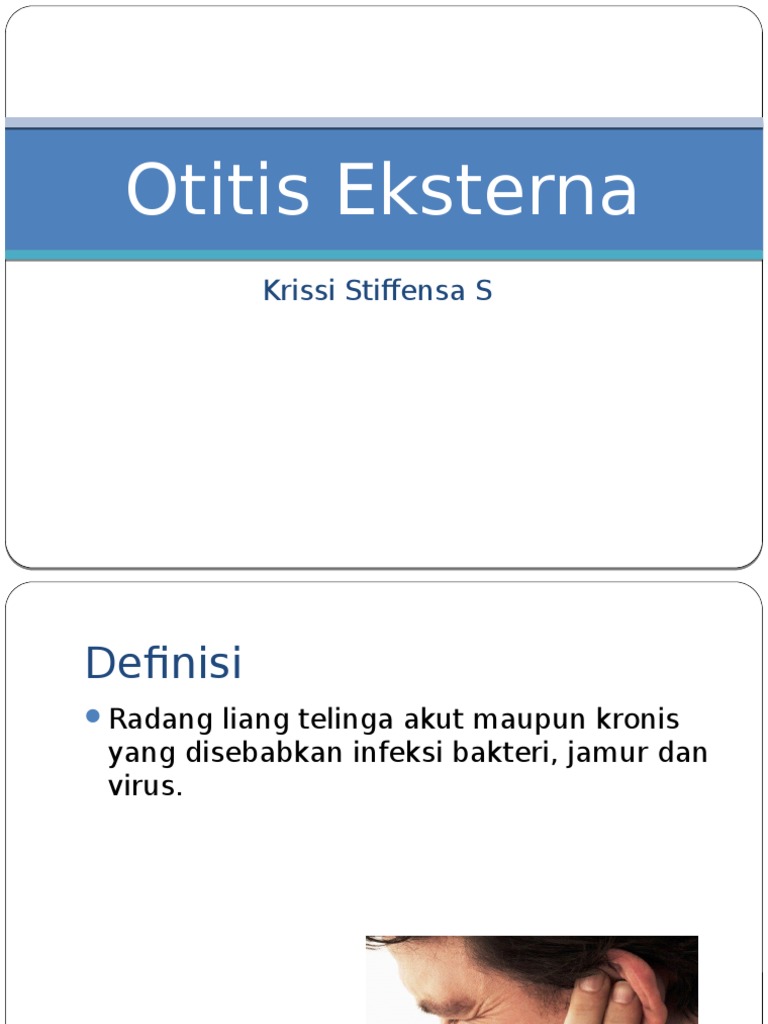 Otitis Eksterna

Krissi Stiffensa S

Definisi

Radang liang telinga akut maupun kronis yang disebabkan infeksi bakteri, jamur dan virus.